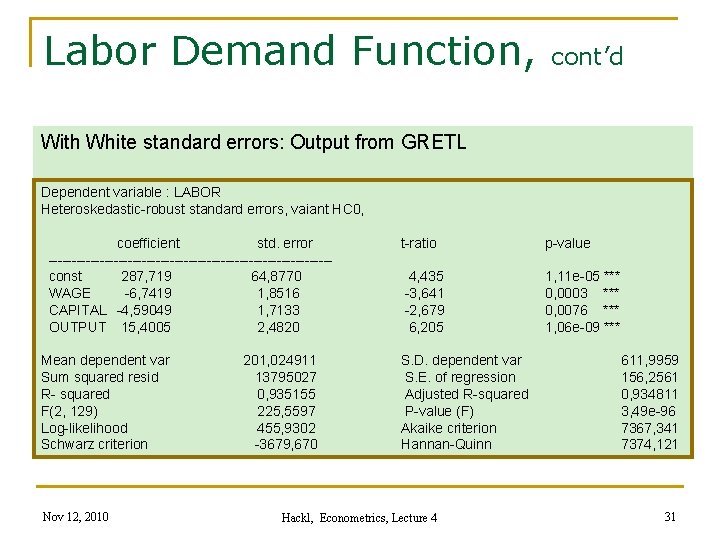 Labor Demand Function, cont'd

With White standard errors: Output from GRETL

Dependent variable : LABOR
Heteroskedastic-robust standard errors, vaiant HC0,

| | coefficient | std. error | t-ratio | p-value |
|---|---|---|---|---|
| const | 287,719 | 64,8770 | 4,435 | 1,11e-05 *** |
| WAGE | -6,7419 | 1,8516 | -3,641 | 0,0003 *** |
| CAPITAL | -4,59049 | 1,7133 | -2,679 | 0,0076 *** |
| OUTPUT | 15,4005 | 2,4820 | 6,205 | 1,06e-09 *** |

| | | | |
|---|---|---|---|
| Mean dependent var | 201,024911 | S.D. dependent var | 611,9959 |
| Sum squared resid | 13795027 | S.E. of regression | 156,2561 |
| R- squared | 0,935155 | Adjusted R-squared | 0,934811 |
| F(2, 129) | 225,5597 | P-value (F) | 3,49e-96 |
| Log-likelihood | 455,9302 | Akaike criterion | 7367,341 |
| Schwarz criterion | -3679,670 | Hannan-Quinn | 7374,121 |

Nov 12, 2010

Hackl, Econometrics, Lecture 4

31